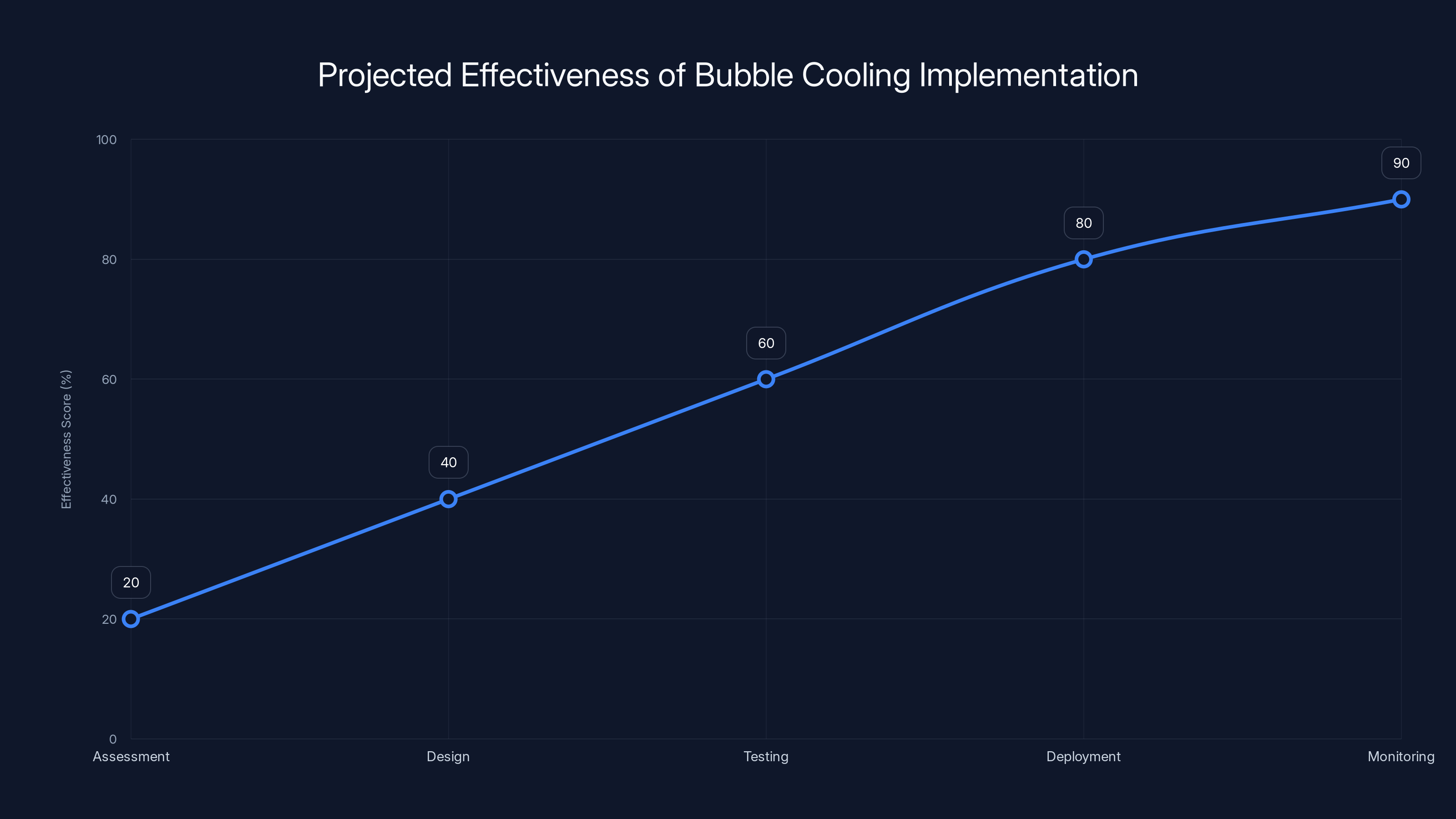 Projected Effectiveness of Bubble Cooling Implementation

Effectiveness Score (%)

100
80
60
40
20
0

20
40
60
80
90

Assessment
Design
Testing
Deployment
Monitoring